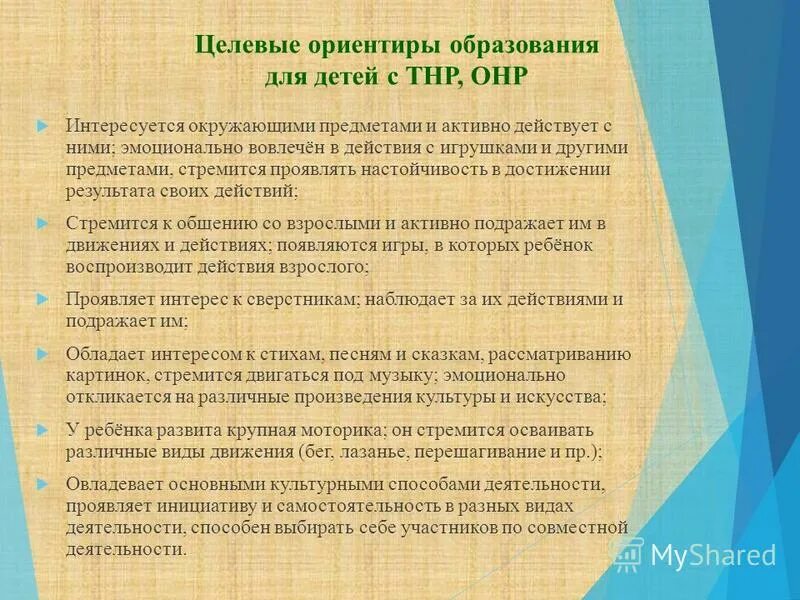 Целевые ориентиры образования для детей с ТНР, ОНР

Интересуется окружающими предметами и активно действует с ними; эмоционально вовлечён в действия с игрушками и другими предметами, стремится проявлять настойчивость в достижении результата своих действий;

Стремится к общению со взрослыми и активно подражает им в движениях и действиях; появляются игры, в которых ребёнок воспроизводит действия взрослого;

Проявляет интерес к сверстникам; наблюдает за их действиями и подражает им;

Обладает интересом к стихам, песням и сказкам, рассматриванию картинок, стремится двигаться под музыку; эмоционально откликается на различные произведения культуры и искусства;

У ребёнка развита крупная моторика; он стремится осваивать различные виды движения (бег, лазанье, перешагивание и пр.);

Овладевает основными культурными способами деятельности, проявляет инициативу и самостоятельность в разных видах деятельности, способен выбирать себе участников по совместной деятельности.

MyShared